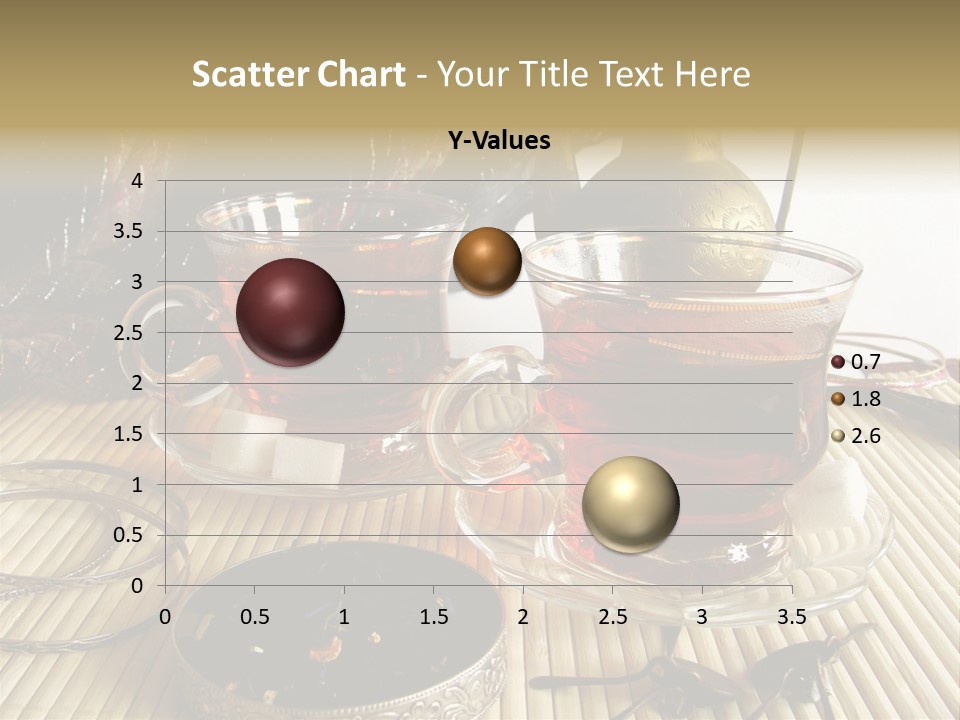 Scatter Chart - Your Title Text Here

Y-Values

4
3.5
3
2.5
2
1.5
1
0.5
0

0 0.5 1 1.5 2 2.5 3 3.5

0.7
1.8
2.6